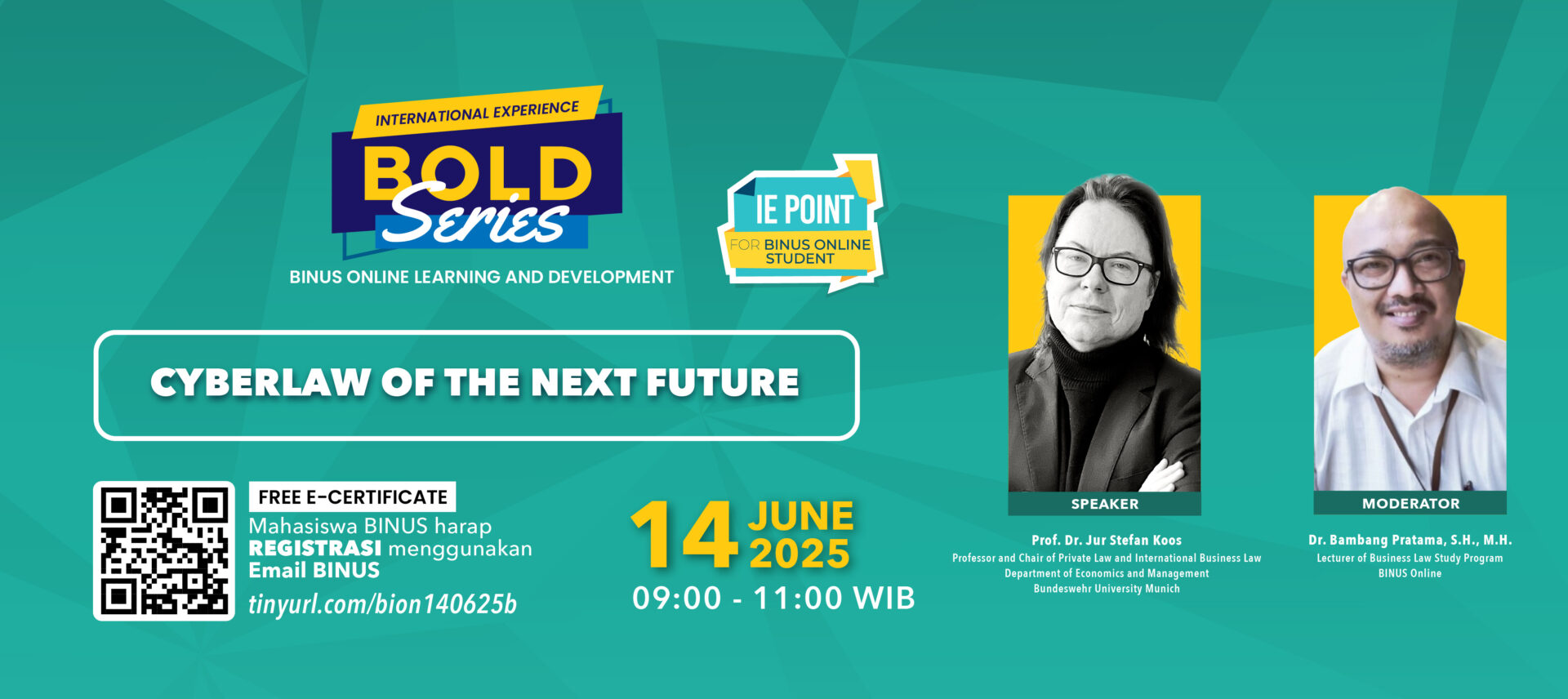 INTERNATIONAL EXPERIENCE
BOLD Series
BINUS ONLINE LEARNING AND DEVELOPMENT

IE POINT
FOR BINUS ONLINE STUDENT

CYBERLAW OF THE NEXT FUTURE

FREE E-CERTIFICATE
Mahasiswa BINUS harap REGISTRASI menggunakan Email BINUS
tinyurl.com/bion140625b

14 JUNE 2025
09:00 - 11:00 WIB

SPEAKER
Prof. Dr. Jur Stefan Koos
Professor and Chair of Private Law and International Business Law
Department of Economics and Management
Bundeswehr University Munich

MODERATOR
Dr. Bambang Pratama, S.H., M.H.
Lecturer of Business Law Study Program
BINUS Online